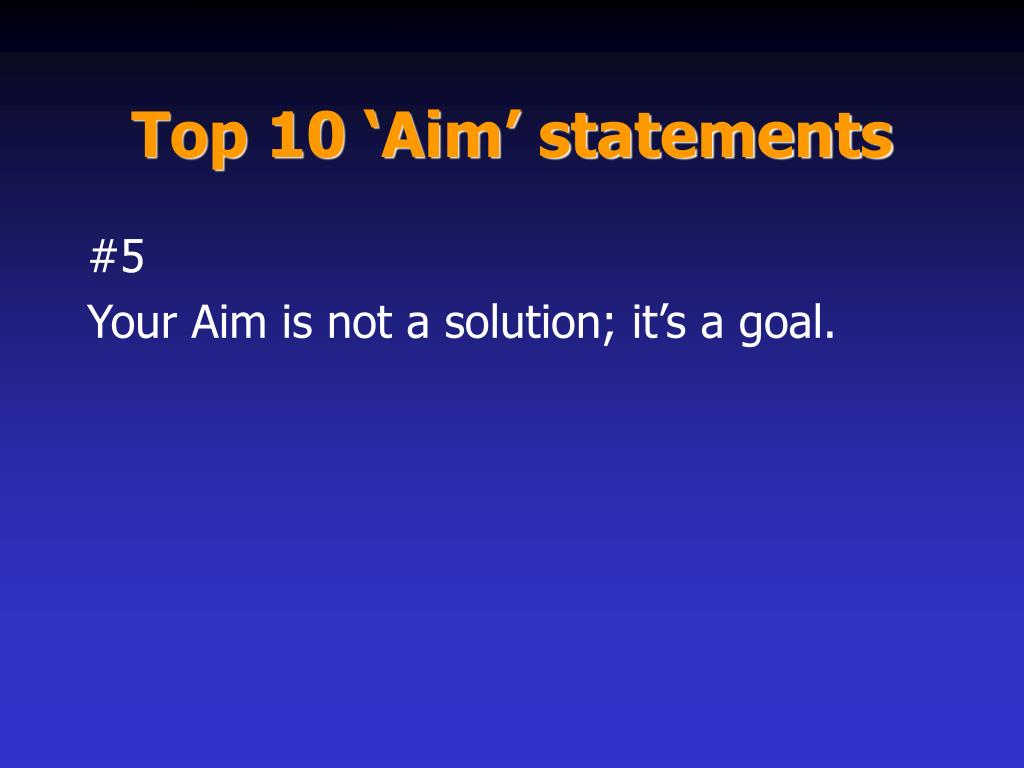 Top 10 ‘Aim’ statements

#5

Your Aim is not a solution; it’s a goal.